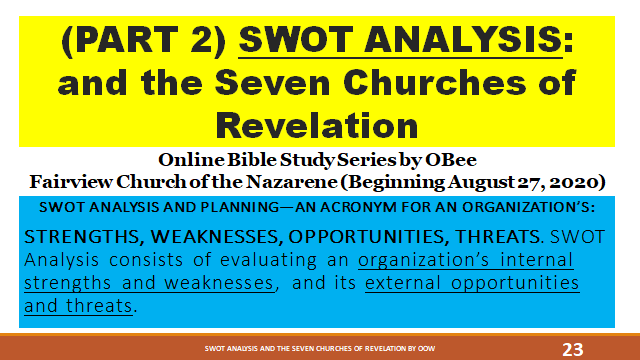 (PART 2) SWOT ANALYSIS: and the Seven Churches of Revelation

Online Bible Study Series by OBee
Fairview Church of the Nazarene (Beginning August 27, 2020)

SWOT ANALYSIS AND PLANNING—AN ACRONYM FOR AN ORGANIZATION'S:

STRENGTHS, WEAKNESSES, OPPORTUNITIES, THREATS. SWOT Analysis consists of evaluating an organization's internal strengths and weaknesses, and its external opportunities and threats.

SWOT ANALYSIS AND THE SEVEN CHURCHES OF REVELATION BY OOW

23